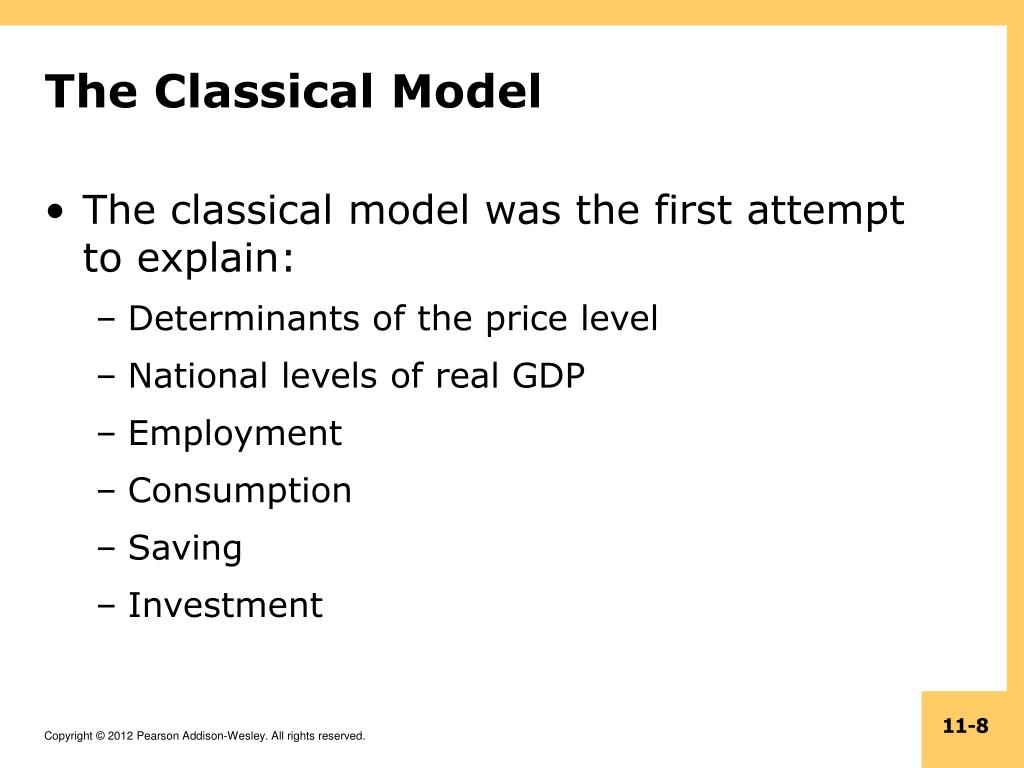 The Classical Model

• The classical model was the first attempt to explain:

– Determinants of the price level

– National levels of real GDP

– Employment

– Consumption

– Saving

– Investment

Copyright © 2012 Pearson Addison-Wesley. All rights reserved.

11-8